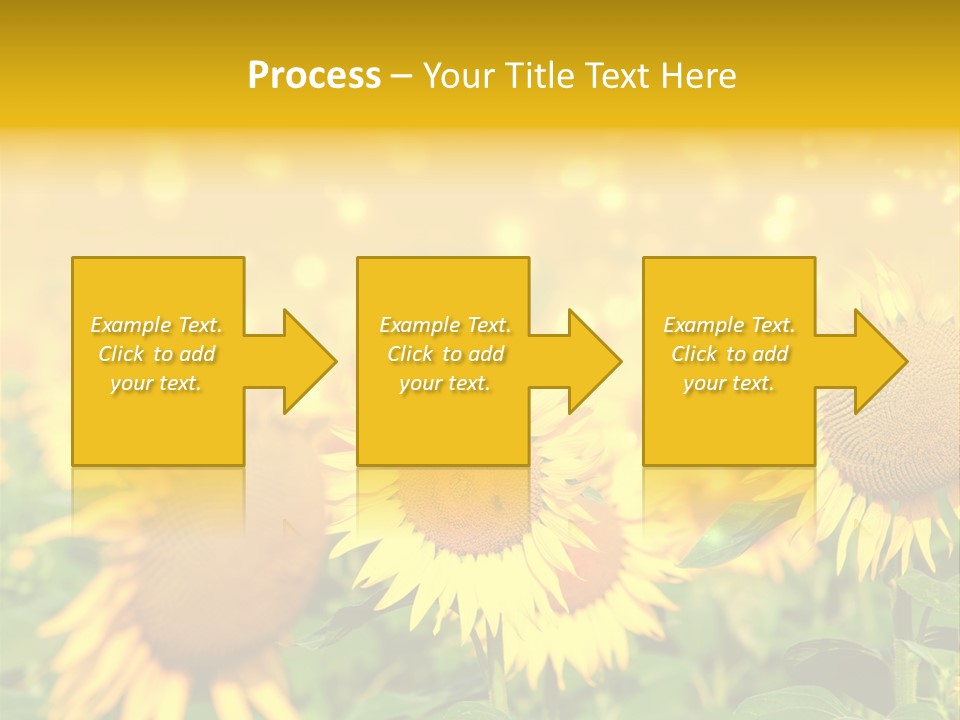 Process – Your Title Text Here

Example Text. Click to add your text.

Example Text. Click to add your text.

Example Text. Click to add your text.